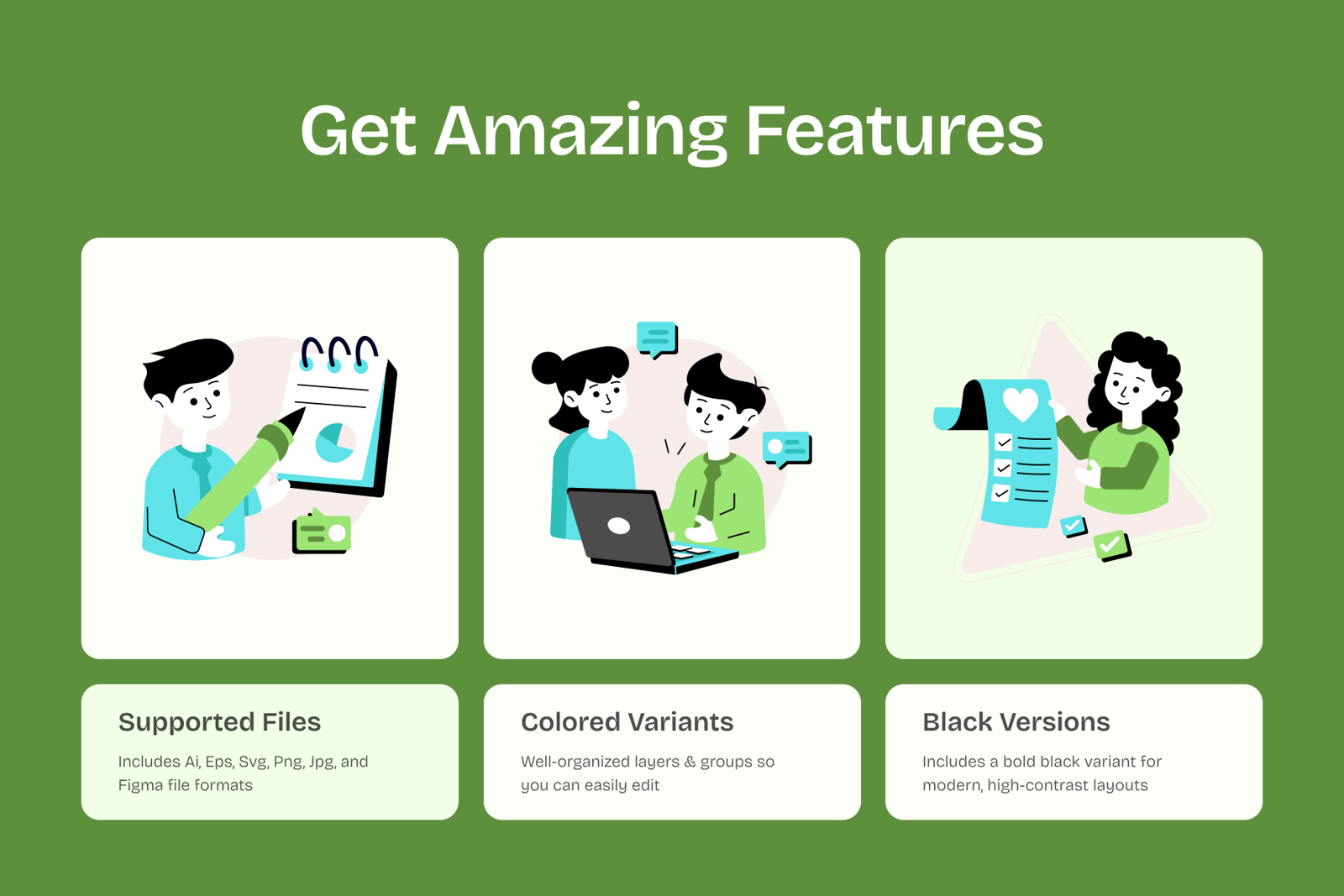 Get Amazing Features

Supported Files

Includes Ai, Eps, Svg, Png, Jpg, and Figma file formats

Colored Variants

Well-organized layers & groups so you can easily edit

Black Versions

Includes a bold black variant for modern, high-contrast layouts